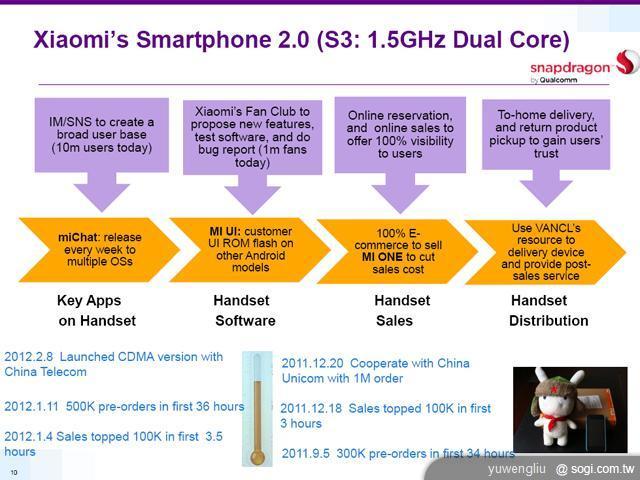 Xiaomi's Smartphone 2.0 (S3: 1.5GHz Dual Core)

snapdragon by Qualcomm

IM/SNS to create a broad user base (10m users today)

Xiaomi's Fan Club to propose new features, test software, and do bug report (1m fans today)

Online reservation, and online sales to offer 100% visibility to users

To-home delivery, and return product pickup to gain users' trust

miChat: release every week to multiple OSs

MI UI: customer UI ROM flash on other Android models

100% E-commerce to sell MI ONE to cut sales cost

Use VANCL's resource to delivery device and provide post-sales service

Key Apps on Handset

Handset Software

Handset Sales

Handset Distribution

2012.2.8 Launched CDMA version with China Telecom

2012.1.11 500K pre-orders in first 36 hours

2012.1.4 Sales topped 100K in first 3.5 hours

2011.12.20 Cooperate with China Unicom with 1M order

2011.12.18 Sales topped 100K in first 3 hours

2011.9.5 300K pre-orders in first 34 hours

10

yuwengliu @ sogi.com.tw